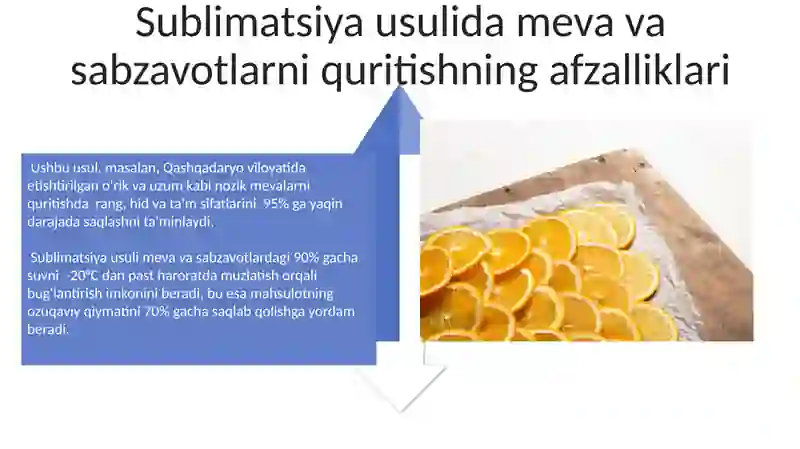 Sublimatsiya usulida meva va sabzavotlarni quritishning afzalliklari

Ushbu usul, masalan, Qashqadaryo viloyatida etishtirilgan o'rik va uzum kabi nozik mevalarni quritishda rang, hid va ta'm sifatlarini 95% ga yaqin darajada saqlashni ta'minlaydi.

Sublimatsiya usuli meva va sabzavotlardagi 90% gacha suvni -20°C dan past haroratda muzlatish orqali bug'lantirish imkonini beradi, bu esa mahsulotning ozuqaviy qiymatini 70% gacha saqlab qolishga yordam beradi.